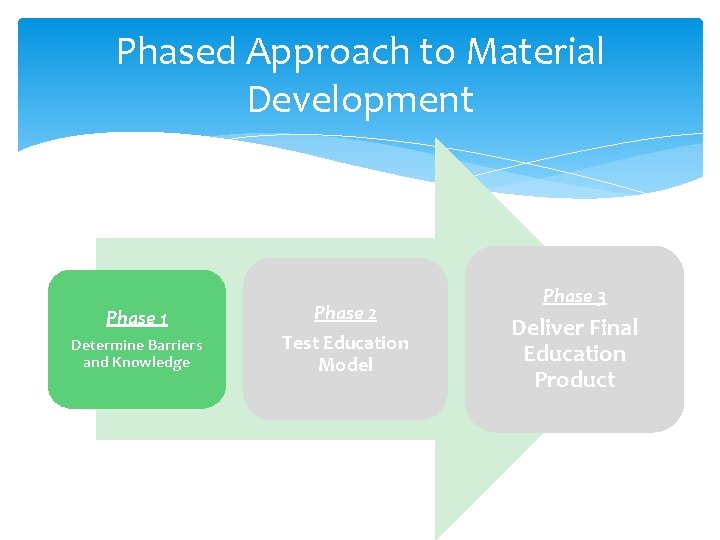 Phased Approach to Material Development

Phase 1
Determine Barriers and Knowledge

Phase 2
Test Education Model

Phase 3
Deliver Final Education Product